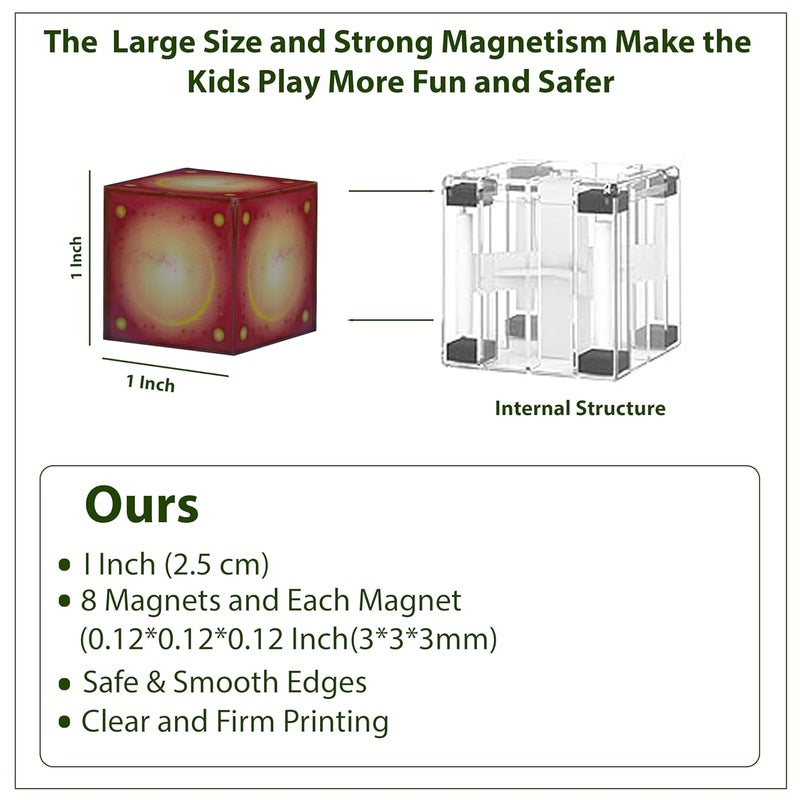 The Large Size and Strong Magnetism Make the Kids Play More Fun and Safer

1 Inch

1 Inch

Internal Structure

Ours

• I Inch (2.5 cm)
• 8 Magnets and Each Magnet (0.12*0.12*0.12 Inch(3*3*3mm)
• Safe & Smooth Edges
• Clear and Firm Printing